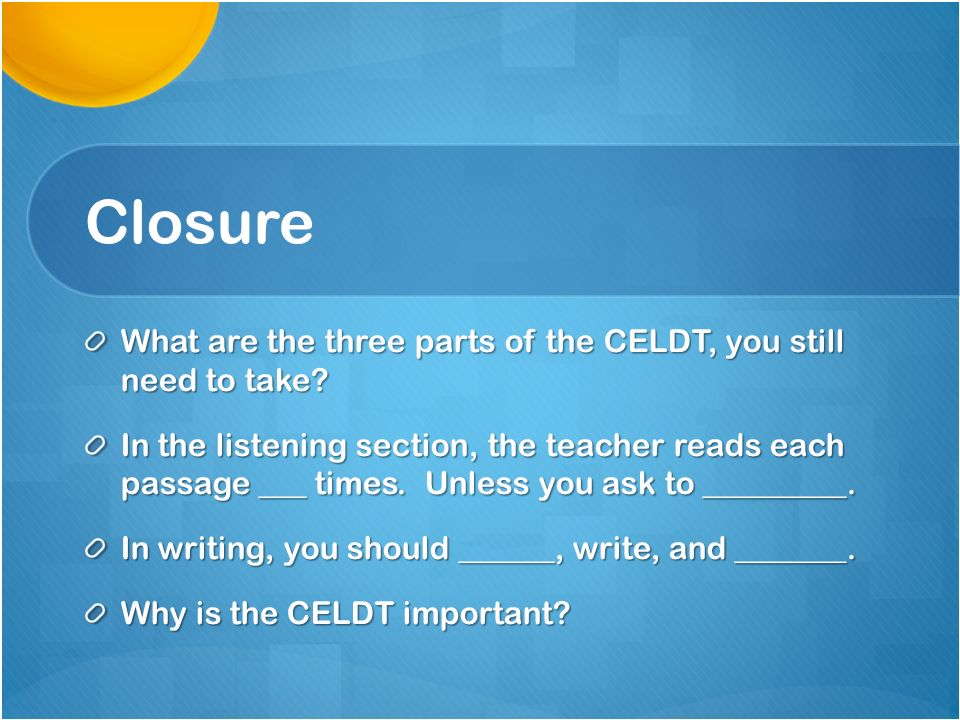 Closure

What are the three parts of the CELDT, you still need to take?

In the listening section, the teacher reads each passage ___ times. Unless you ask to _________.

In writing, you should ______, write, and _______.

Why is the CELDT important?